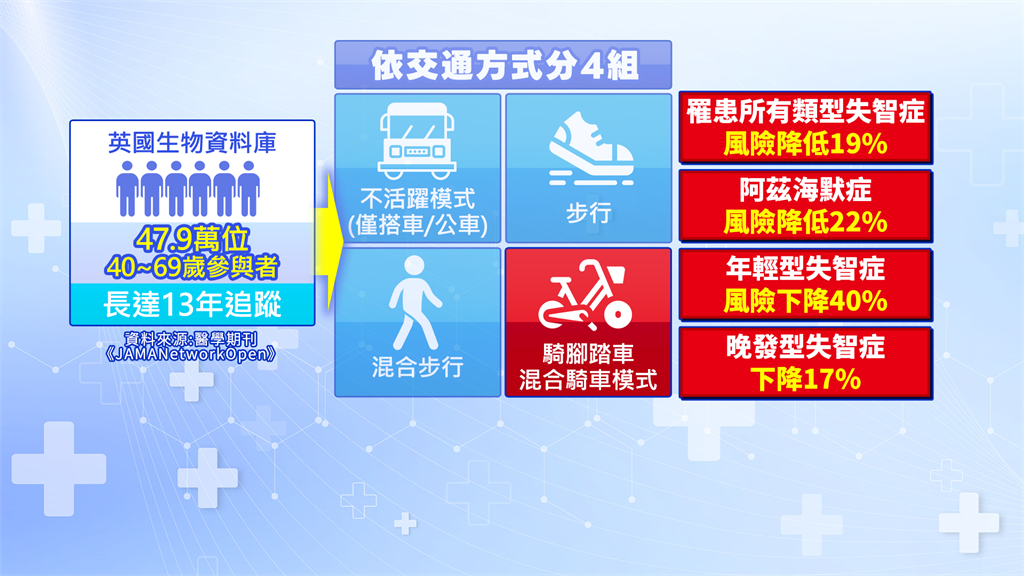 英國生物資料庫

47.9萬位
40~69歲參與者

長達13年追蹤

資料來源:醫學期刊
《JAMANetworkOpen》

依交通方式分4組

不活躍模式
(僅搭車/公車)

步行

混合步行

騎腳踏車
混合騎車模式

罹患所有類型失智症
風險降低19%

阿茲海默症
風險降低22%

年輕型失智症
風險下降40%

晚發型失智症
下降17%